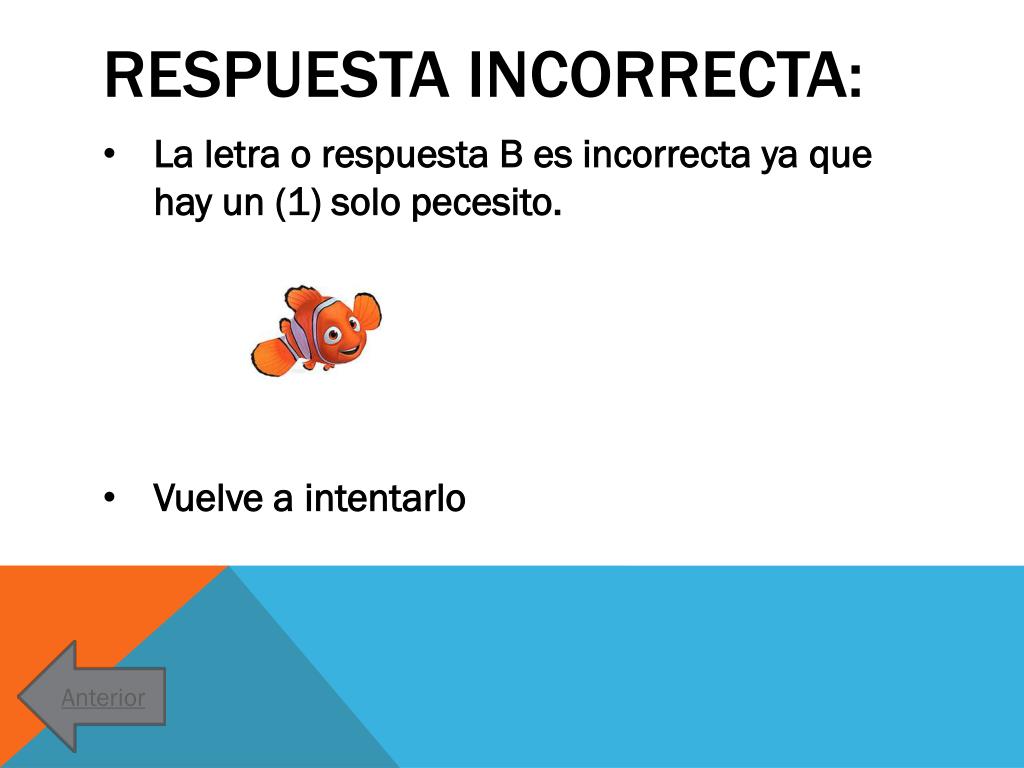 RESPUESTA INCORRECTA:

• La letra o respuesta B es incorrecta ya que hay un (1) solo pecesito.

• Vuelve a intentarlo

Anterior